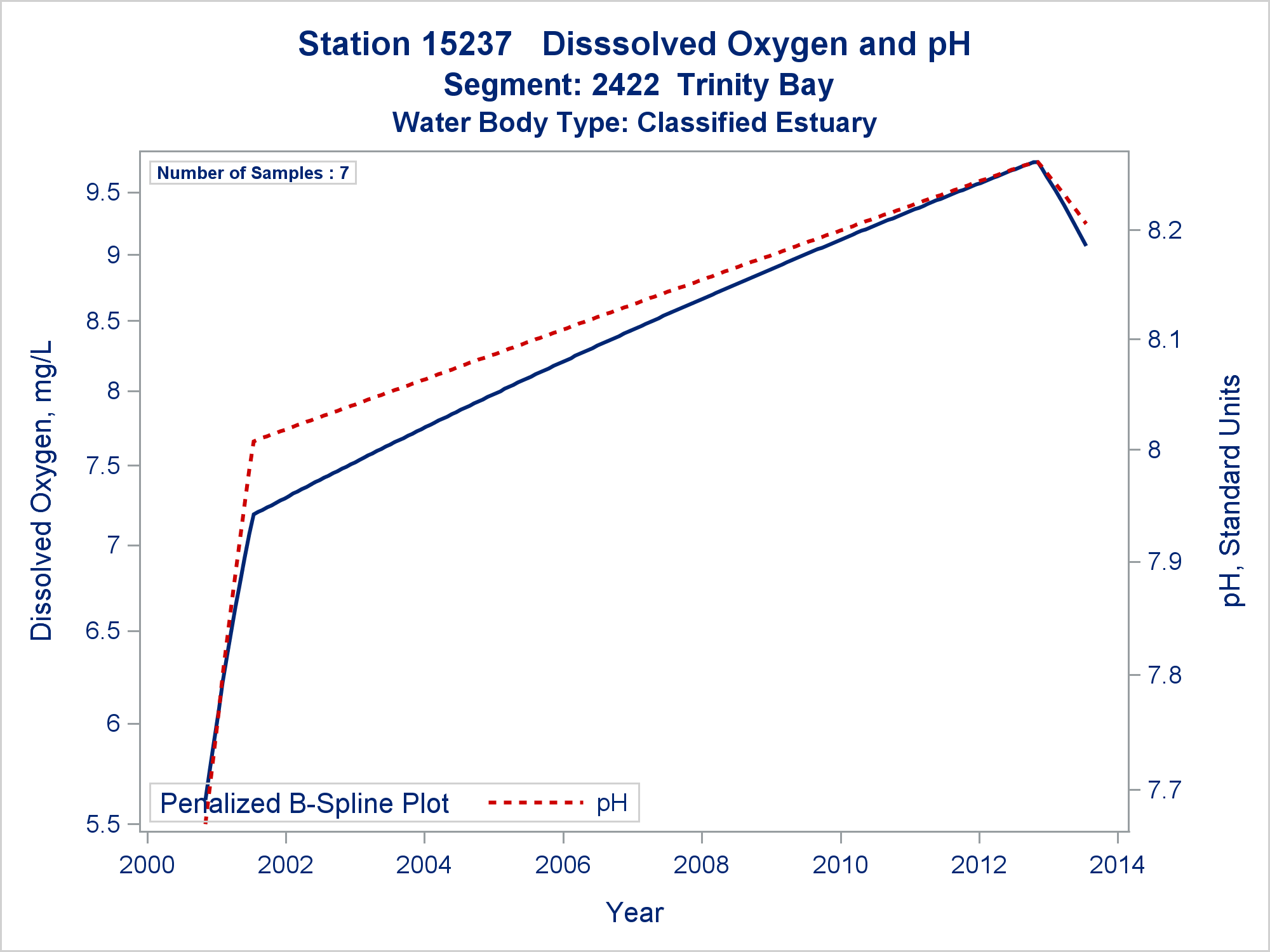 Station 15237 Disssolved Oxygen and pH
Segment: 2422 Trinity Bay
Water Body Type: Classified Estuary

Number of Samples : 7

Dissolved Oxygen, mg/L

9.5
9
8.5
8
7.5
7
6.5
6
5.5

pH, Standard Units

8.2
8.1
8
7.9
7.8
7.7

Penalized B-Spline Plot pH

2000 2002 2004 2006 2008 2010 2012 2014

Year